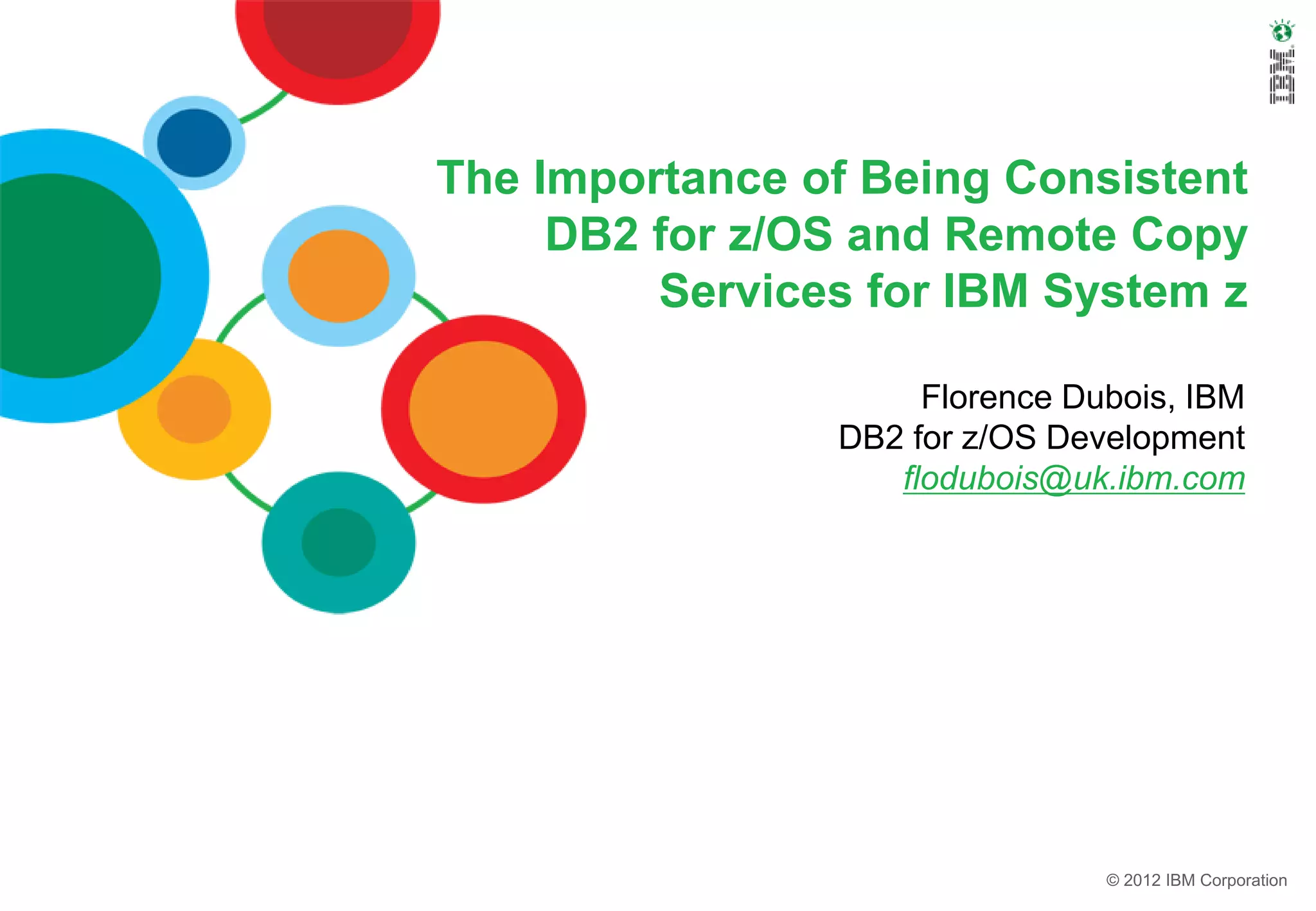 IBM

The Importance of Being Consistent
DB2 for z/OS and Remote Copy
Services for IBM System z

Florence Dubois, IBM
DB2 for z/OS Development
flodubois@uk.ibm.com

© 2012 IBM Corporation